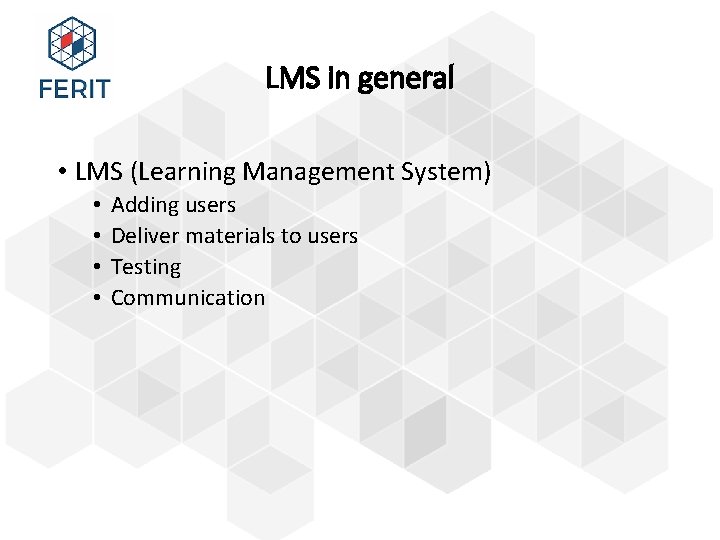 FERIT

LMS in general

• LMS (Learning Management System)
  • Adding users
  • Deliver materials to users
  • Testing
  • Communication